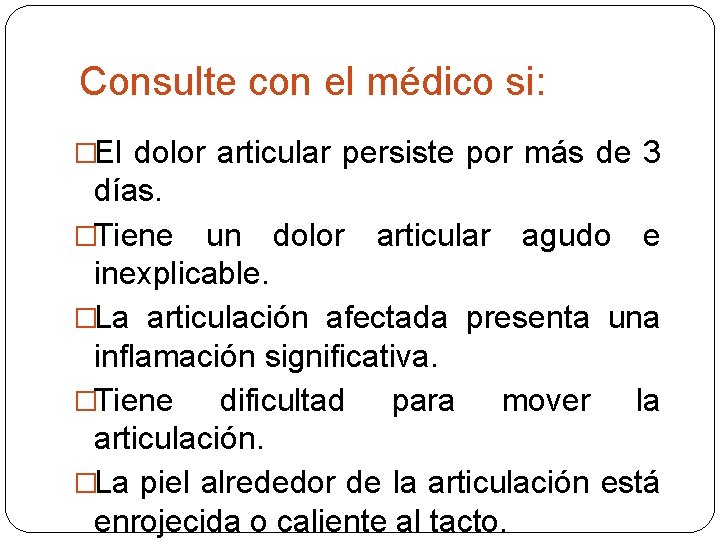 Consulte con el médico si:

□El dolor articular persiste por más de 3 días.

□Tiene un dolor articular agudo e inexplicable.

□La articulación afectada presenta una inflamación significativa.

□Tiene dificultad para mover la articulación.

□La piel alrededor de la articulación está enrojecida o caliente al tacto.